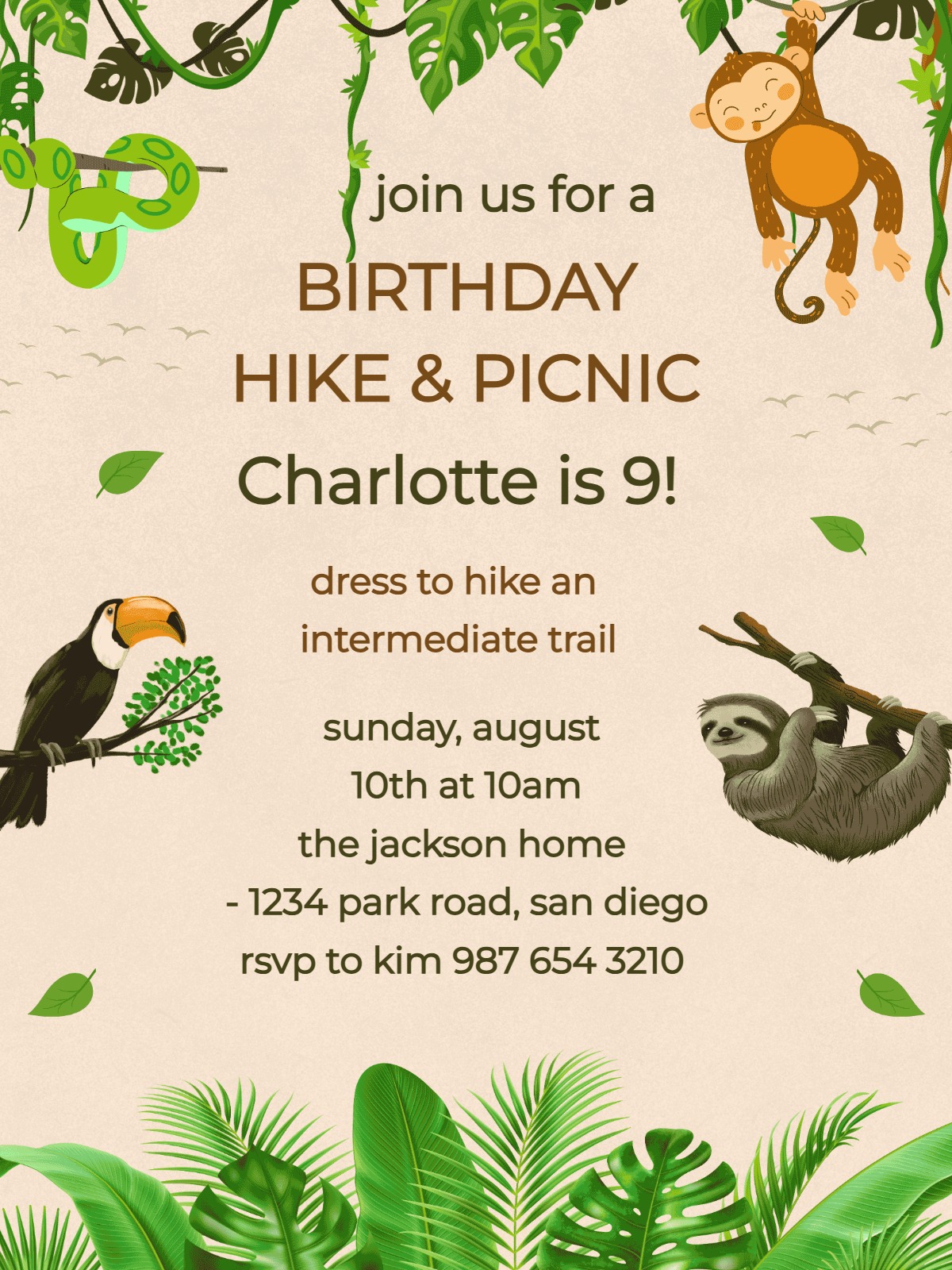 join us for a

BIRTHDAY
HIKE & PICNIC

Charlotte is 9!

dress to hike an intermediate trail

sunday, august 10th at 10am
the jackson home
- 1234 park road, san diego
rsvp to kim 987 654 3210